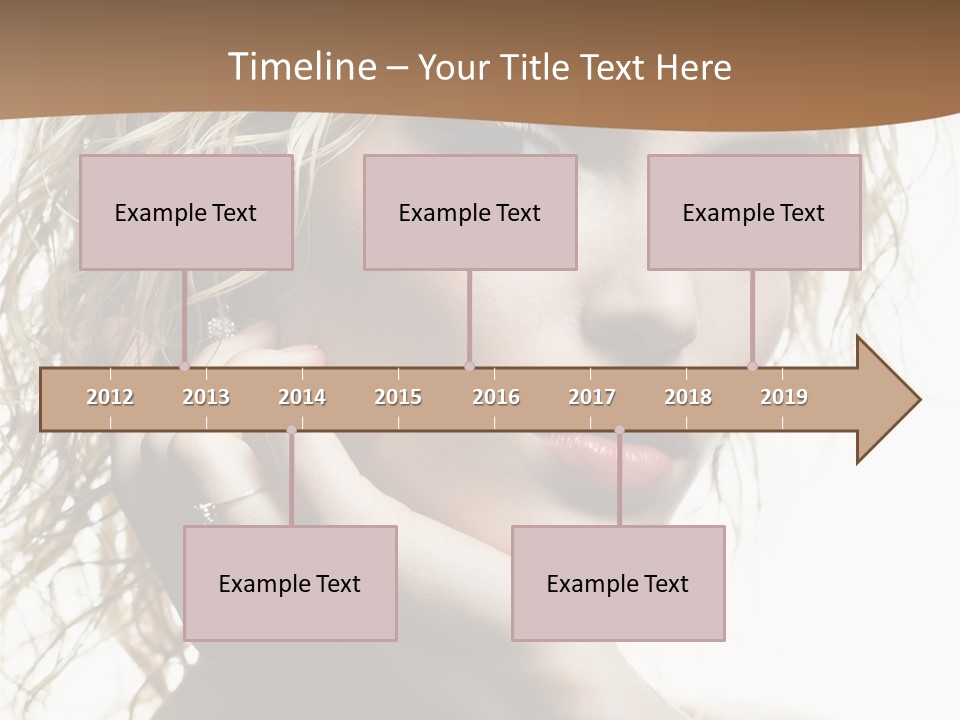 Timeline – Your Title Text Here

Example Text

Example Text

Example Text

2012 2013 2014 2015 2016 2017 2018 2019

Example Text

Example Text